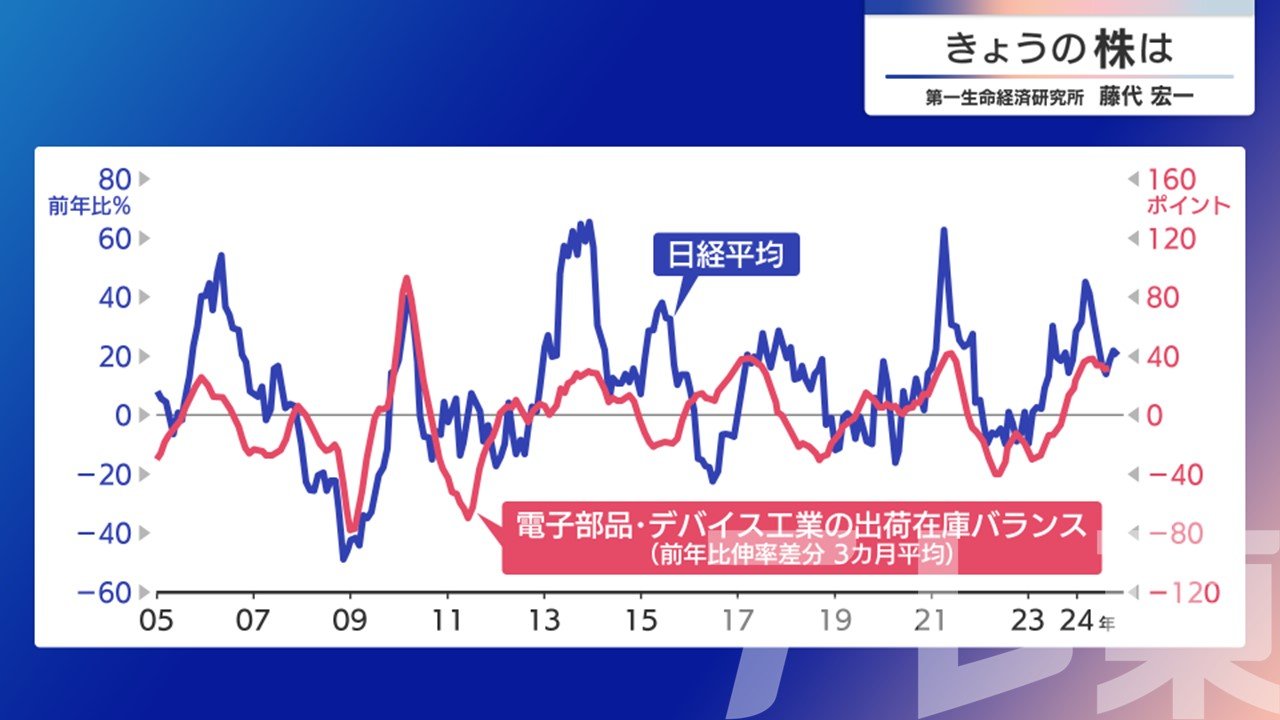 きょうの株は

第一生命経済研究所　藤代 宏一

80
前年比%
60
40
20
0
−20
−40
−60

160
ポイント
120
80
40
0
−40
−80
−120

日経平均

電子部品・デバイス工業の出荷在庫バランス
（前年比伸率差分 3カ月平均）

05　07　09　11　13　15　17　19　21　23　24年